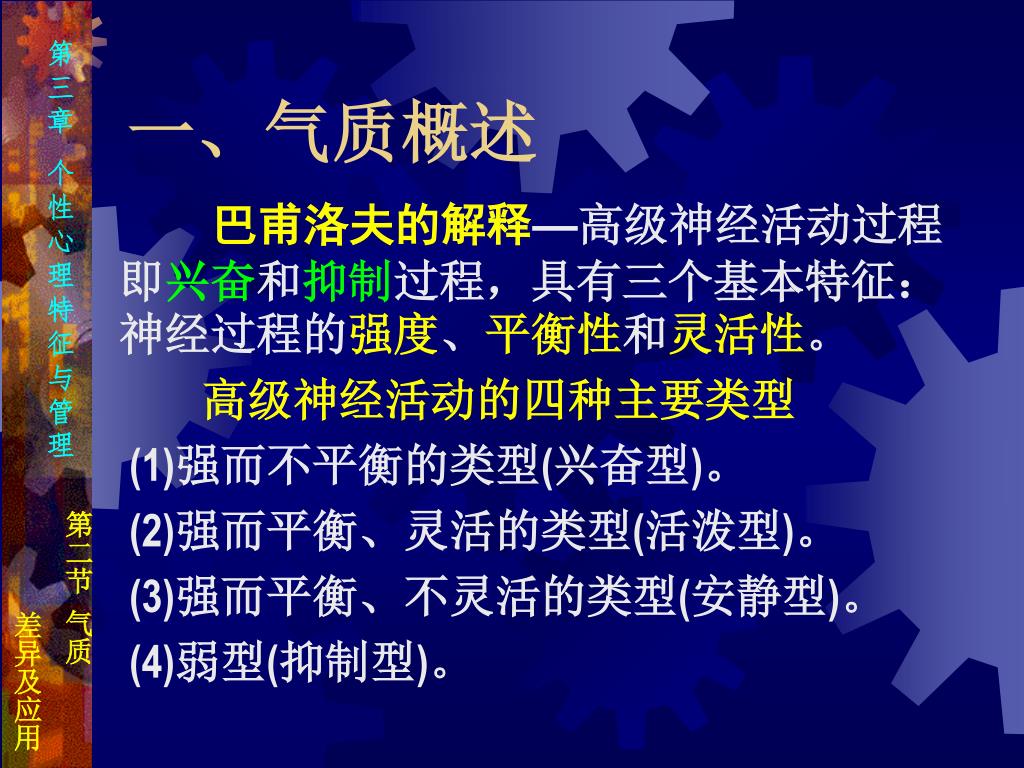 第三章 个性心理特征与管理

第二节 气质差异及应用

一、气质概述

巴甫洛夫的解释—高级神经活动过程即兴奋和抑制过程，具有三个基本特征：神经过程的强度、平衡性和灵活性。

高级神经活动的四种主要类型

(1)强而不平衡的类型(兴奋型)。

(2)强而平衡、灵活的类型(活泼型)。

(3)强而平衡、不灵活的类型(安静型)。

(4)弱型(抑制型)。